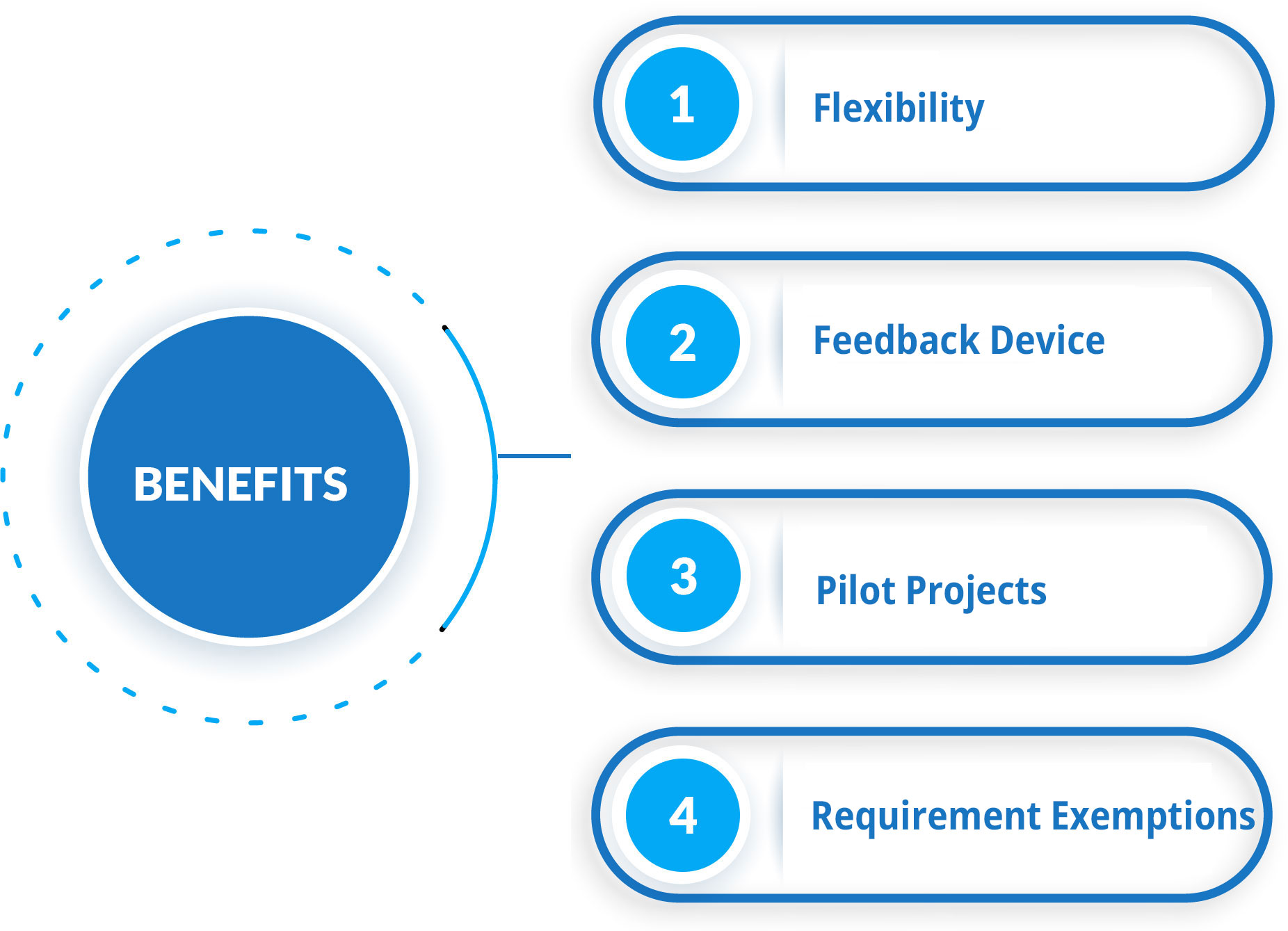 BENEFITS

1 Flexibility

2 Feedback Device

3 Pilot Projects

4 Requirement Exemptions